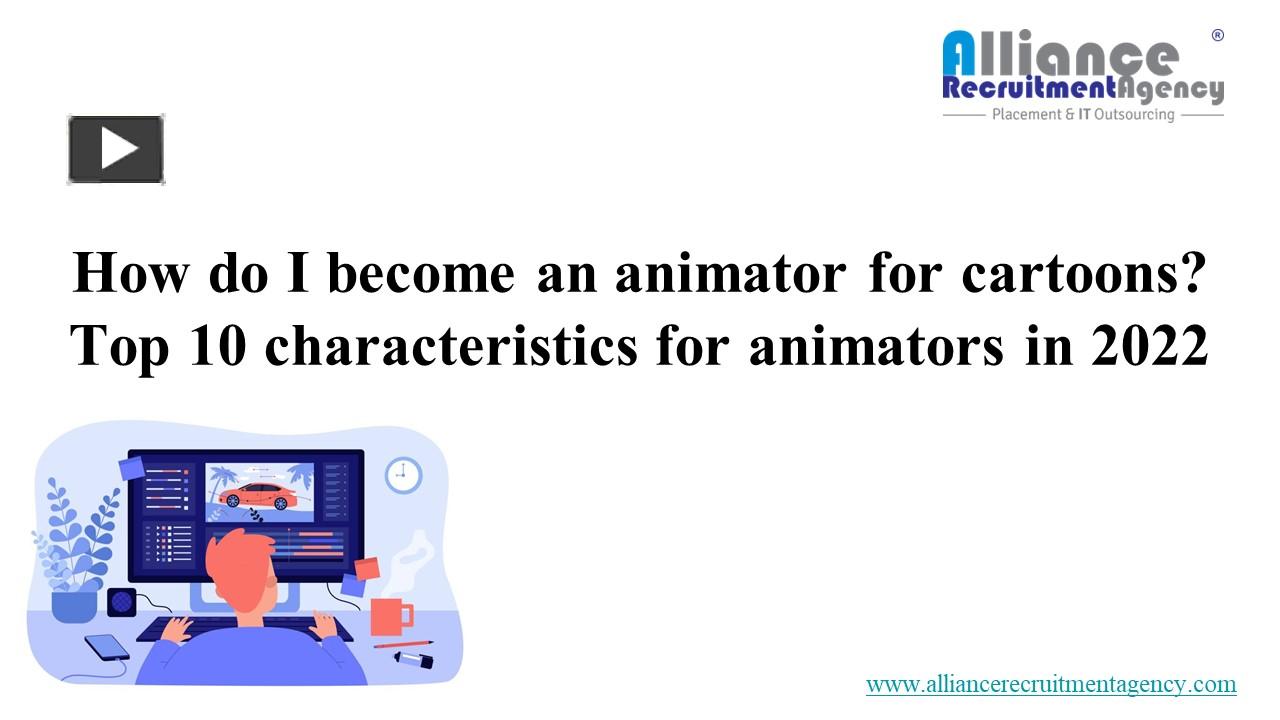 Alliance ®
RecruitmentAgency
Placement & IT Outsourcing

How do I become an animator for cartoons? Top 10 characteristics for animators in 2022

www.alliancerecruitmentagency.com